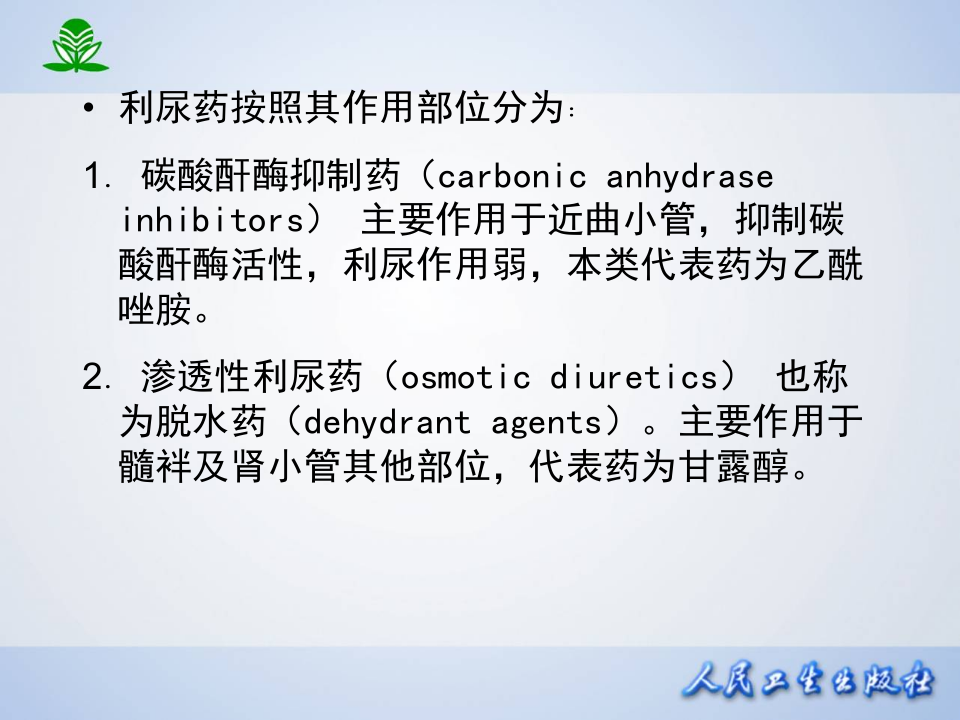 • 利尿药按照其作用部位分为：

1. 碳酸酐酶抑制药（carbonic anhydrase inhibitors） 主要作用于近曲小管，抑制碳酸酐酶活性，利尿作用弱，本类代表药为乙酰唑胺。

2. 渗透性利尿药（osmotic diuretics） 也称为脱水药（dehydrant agents）。主要作用于髓袢及肾小管其他部位，代表药为甘露醇。

人民卫生出版社